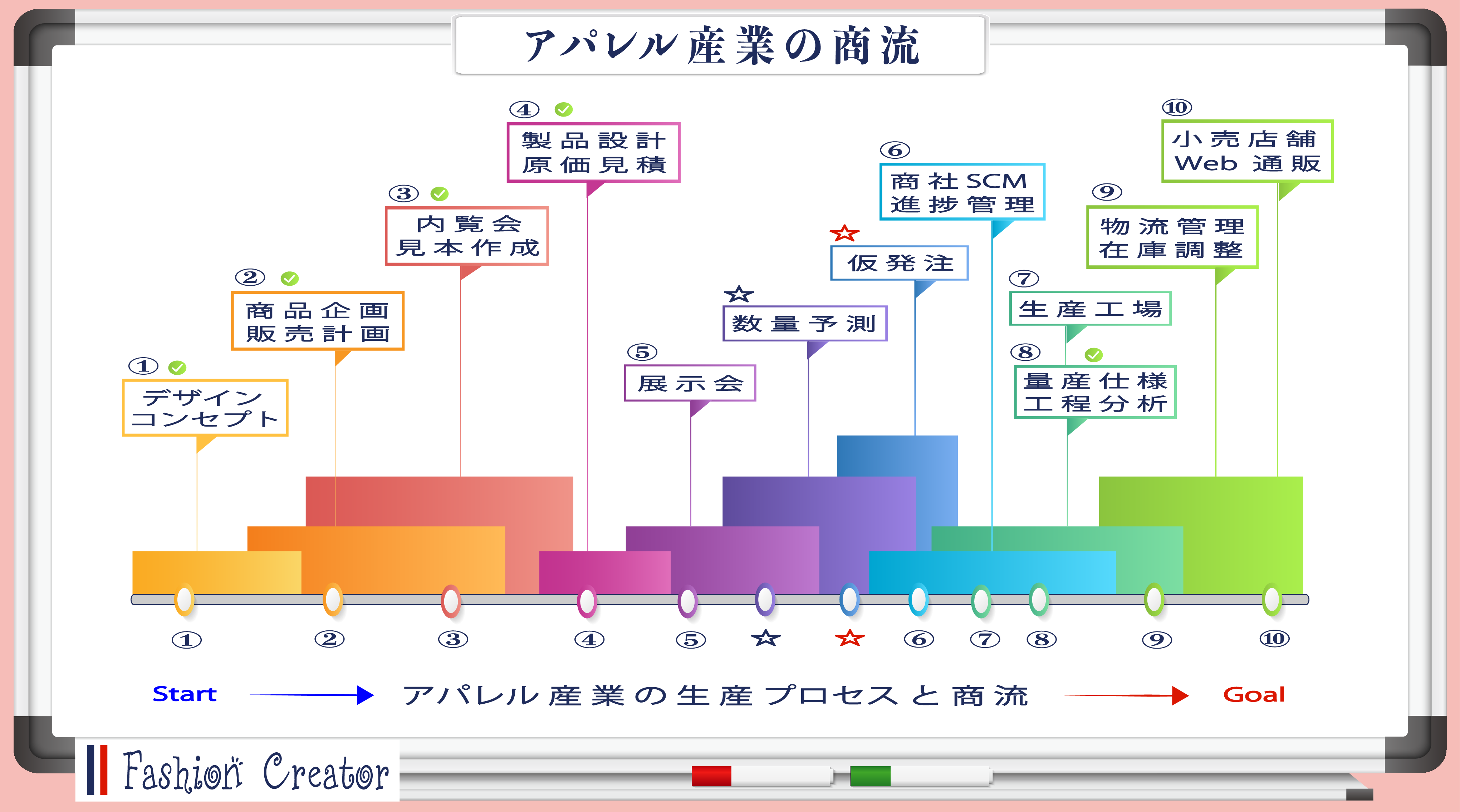 アパレル産業の商流

①
デザイン
コンセプト

②
商品企画
販売計画

③
内覧会
見本作成

④
製品設計
原価見積

⑤
展示会

☆
数量予測

☆
仮発注

⑥
商社SCM
進捗管理

⑦
生産工場

⑧
量産仕様
工程分析

⑨
物流管理
在庫調整

⑩
小売店舗
Web 通販

① ② ③ ④ ⑤ ☆ ☆ ⑥ ⑦ ⑧ ⑨ ⑩

Start アパレル産業の生産プロセスと商流 Goal

Fashion Creator